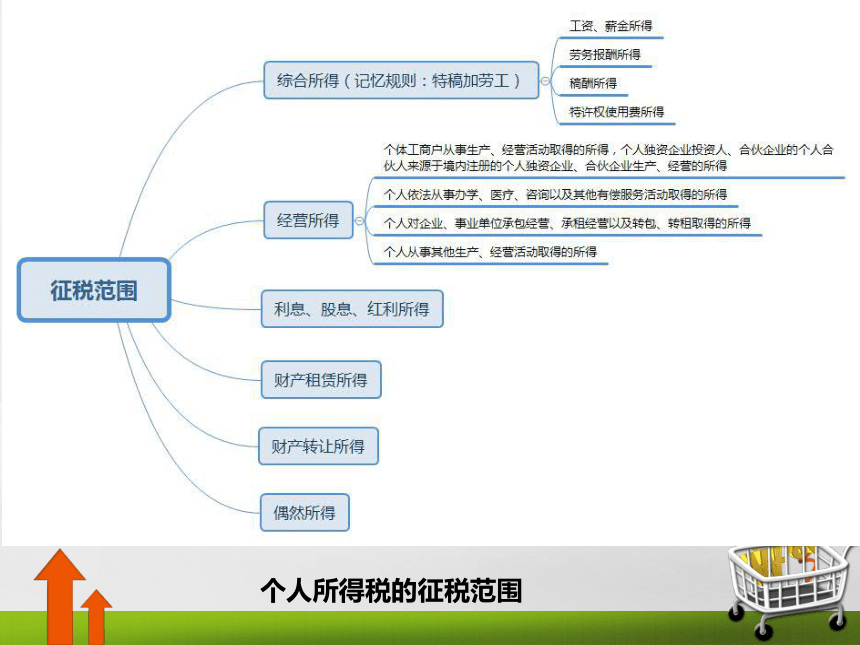 征税范围

综合所得（记忆规则：特稿加劳工）

工资、薪金所得

劳务报酬所得

稿酬所得

特许权使用费所得

经营所得

个体工商户从事生产、经营活动取得的所得，个人独资企业投资人、合伙企业的个人合伙人来源于境内注册的个人独资企业、合伙企业生产、经营的所得

个人依法从事办学、医疗、咨询以及其他有偿服务活动取得的所得

个人对企业、事业单位承包经营、承租经营以及转包、转租取得的所得

个人从事其他生产、经营活动取得的所得

利息、股息、红利所得

财产租赁所得

财产转让所得

偶然所得

个人所得税的征税范围